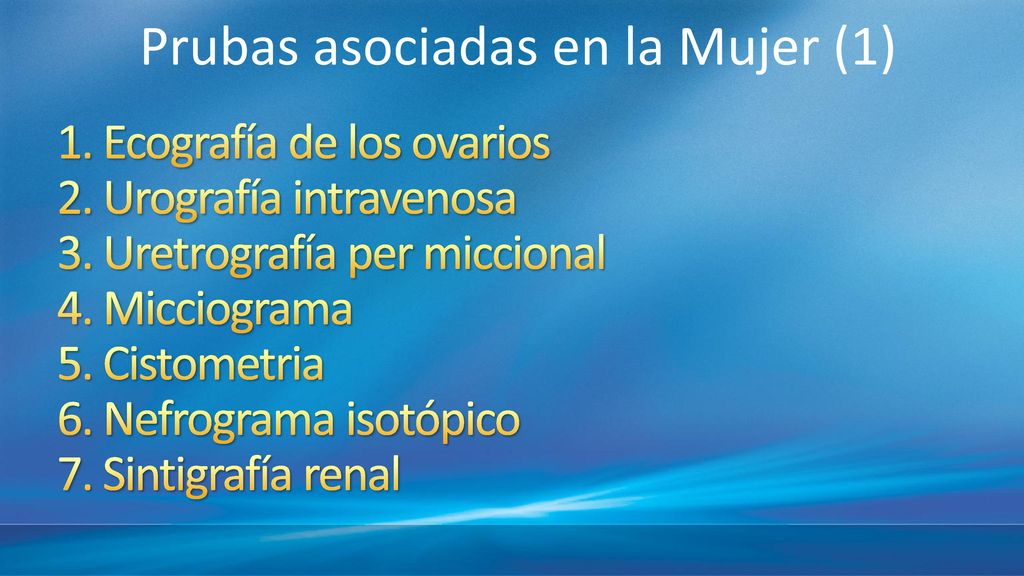 Prubas asociadas en la Mujer (1)

1. Ecografía de los ovarios
2. Urografía intravenosa
3. Uretrografía per miccional
4. Micciograma
5. Cistometria
6. Nefrograma isotópico
7. Sintigrafía renal